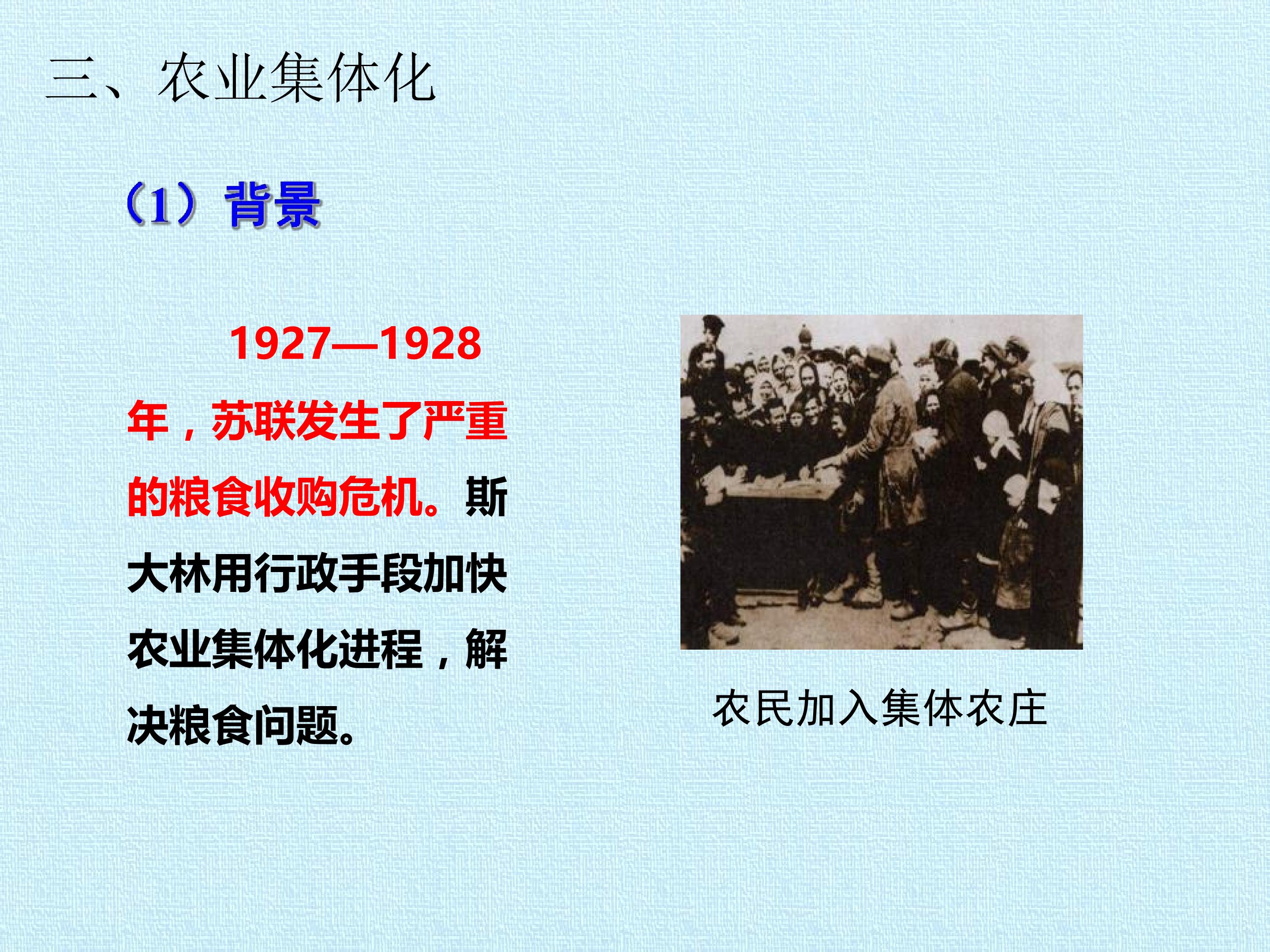 三、农业集体化

（1）背景

1927—1928年，苏联发生了严重的粮食收购危机。斯大林用行政手段加快农业集体化进程，解决粮食问题。

农民加入集体农庄